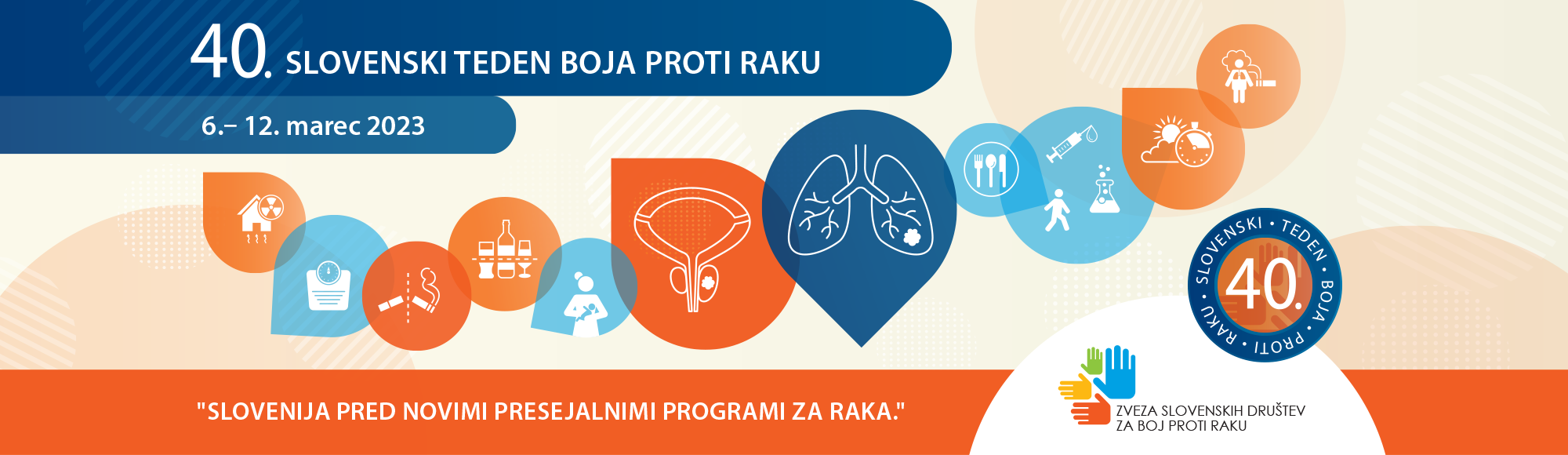 40. SLOVENSKI TEDEN BOJA PROTI RAKU

6.– 12. marec 2023

SLOVENSKI • TEDEN • BOJA • PROTI • RAKU • 40.

"SLOVENIJA PRED NOVIMI PRESEJALNIMI PROGRAMI ZA RAKA."

ZVEZA SLOVENSKIH DRUŠTEV ZA BOJ PROTI RAKU